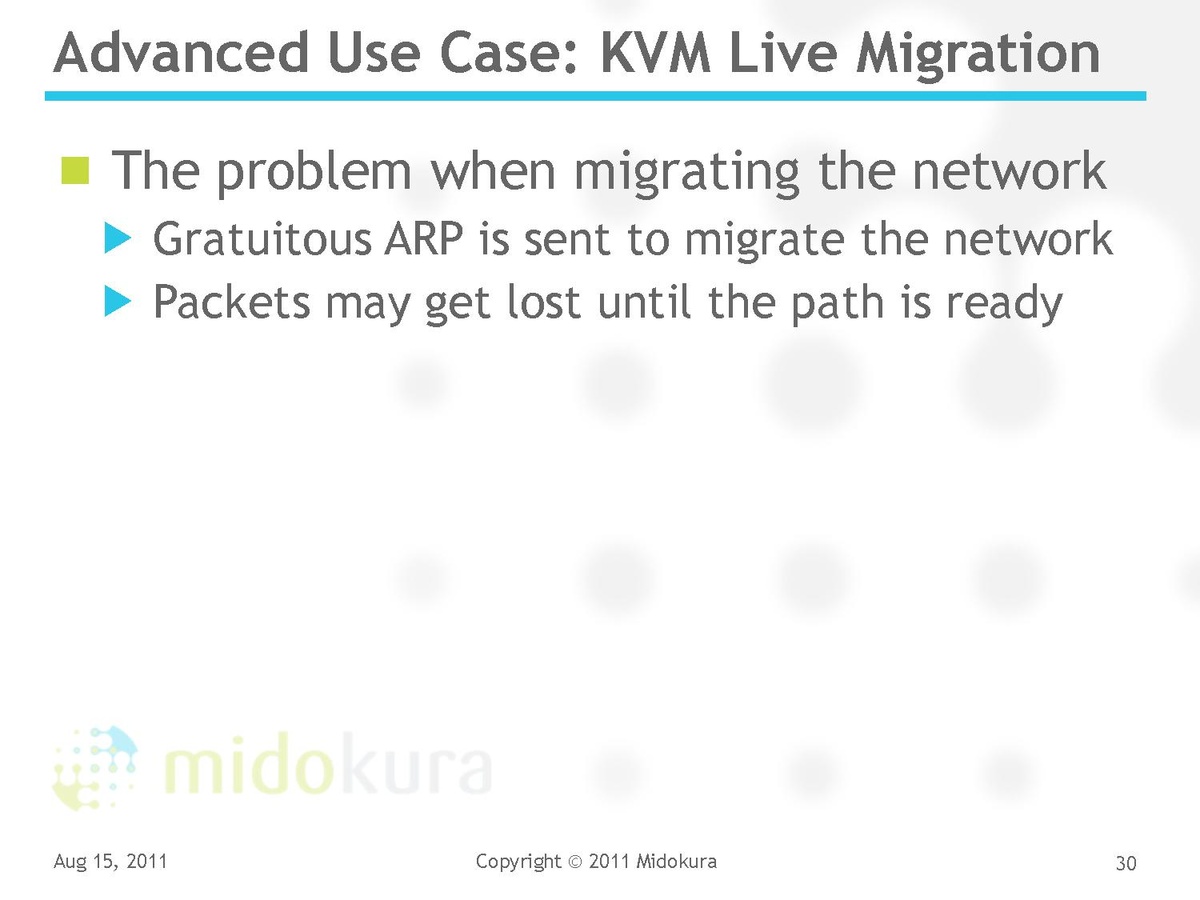 Advanced Use Case: KVM Live Migration

The problem when migrating the network

Gratuitous ARP is sent to migrate the network

Packets may get lost until the path is ready

midokura

Aug 15, 2011

Copyright © 2011 Midokura

30